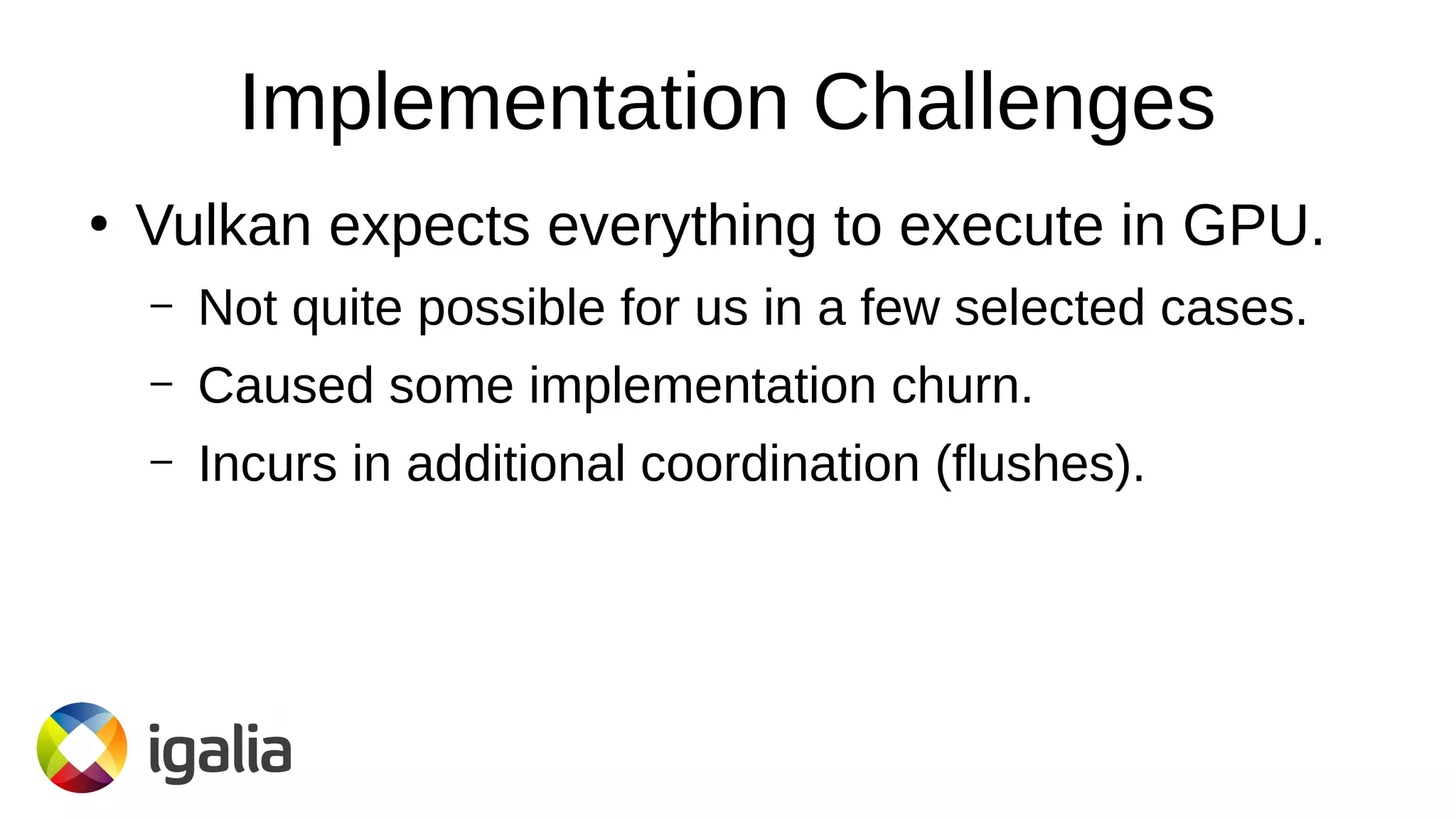 Implementation Challenges

• Vulkan expects everything to execute in GPU.

– Not quite possible for us in a few selected cases.

– Caused some implementation churn.

– Incurs in additional coordination (flushes).

igalia